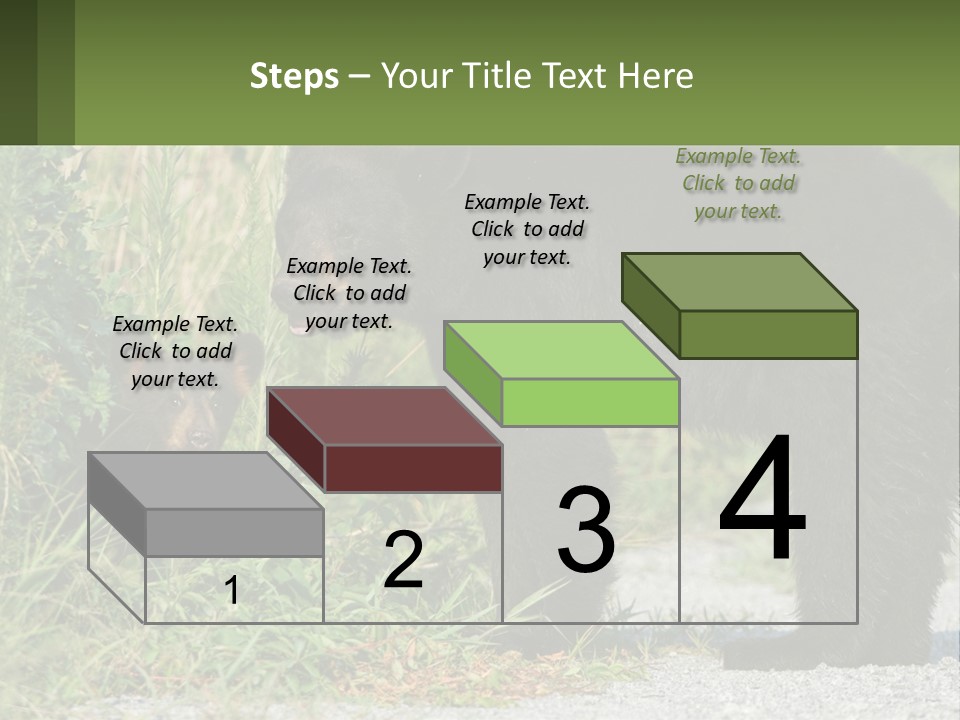 Steps – Your Title Text Here

Example Text. Click to add your text.

Example Text. Click to add your text.

Example Text. Click to add your text.

Example Text. Click to add your text.

1

2

3

4